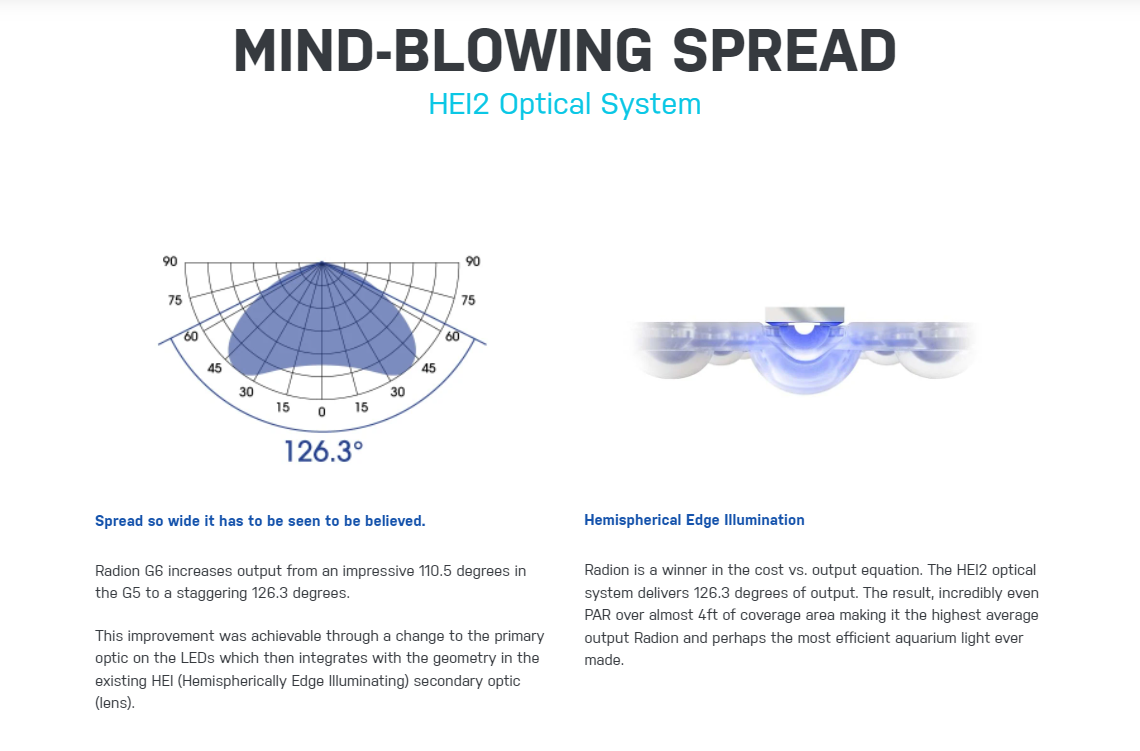 MIND-BLOWING SPREAD
HEI2 Optical System

90
75
60
45
30
15
0
15
30
45
60
75
90
126.3°

Spread so wide it has to be seen to be believed.

Radion G6 increases output from an impressive 110.5 degrees in the G5 to a staggering 126.3 degrees.

This improvement was achievable through a change to the primary optic on the LEDs which then integrates with the geometry in the existing HEI (Hemispherically Edge Illuminating) secondary optic (lens).

Hemispherical Edge Illumination

Radion is a winner in the cost vs. output equation. The HEI2 optical system delivers 126.3 degrees of output. The result, incredibly even PAR over almost 4ft of coverage area making it the highest average output Radion and perhaps the most efficient aquarium light ever made.